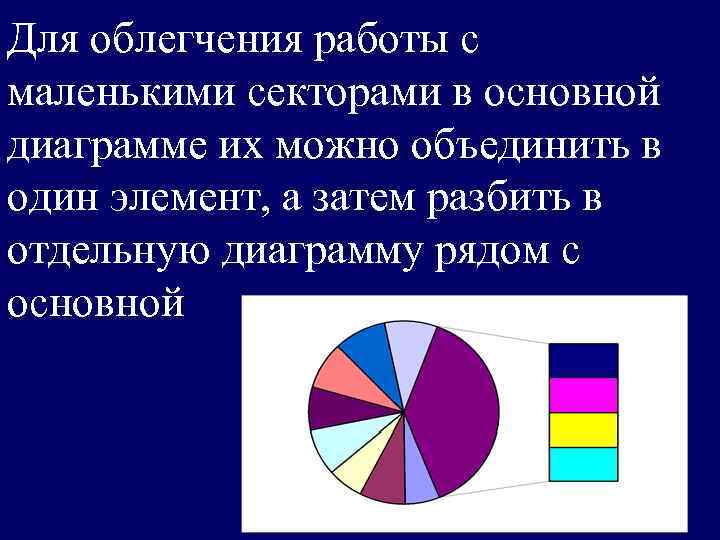 Для облегчения работы с маленькими секторами в основной диаграмме их можно объединить в один элемент, а затем разбить в отдельную диаграмму рядом с основной